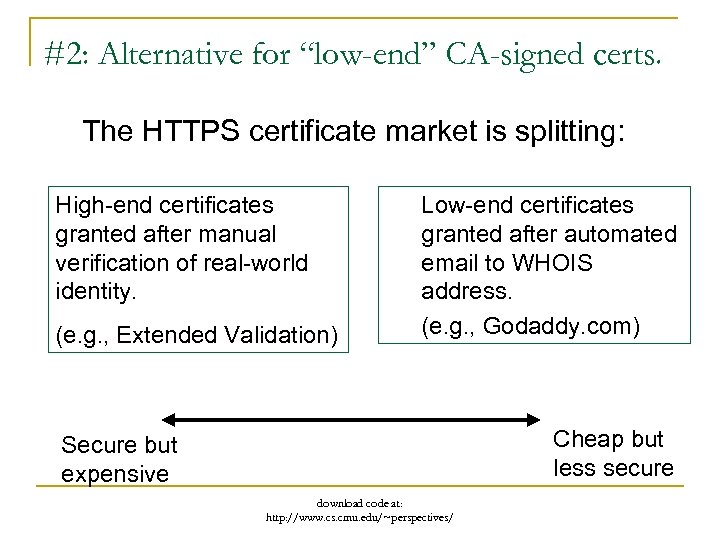 #2: Alternative for “low-end” CA-signed certs.

The HTTPS certificate market is splitting:

High-end certificates granted after manual verification of real-world identity.

(e.g., Extended Validation)

Low-end certificates granted after automated email to WHOIS address.

(e.g., Godaddy.com)

Secure but expensive

Cheap but less secure

download code at:
http://www.cs.cmu.edu/~perspectives/